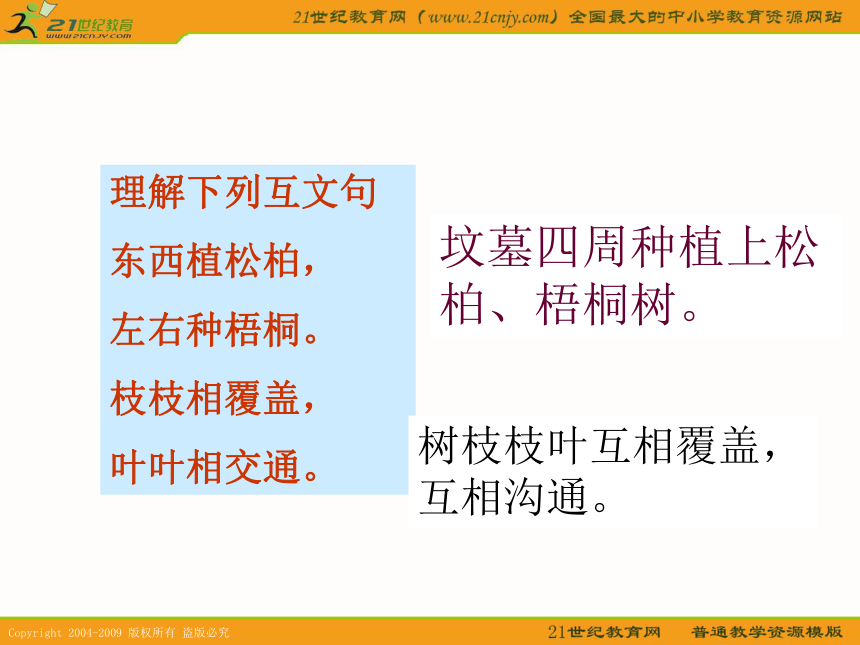 21世纪教育
www.21cnjy.com

21世纪教育网（www.21cnjy.com）全国最大的中小学教育资源网站

理解下列互文句
东西植松柏，
左右种梧桐。
枝枝相覆盖，
叶叶相交通。

坟墓四周种植上松柏、梧桐树。

树枝枝叶互相覆盖，互相沟通。

Copyright 2004-2009 版权所有 盗版必究

21世纪教育网 普通教学资源模版